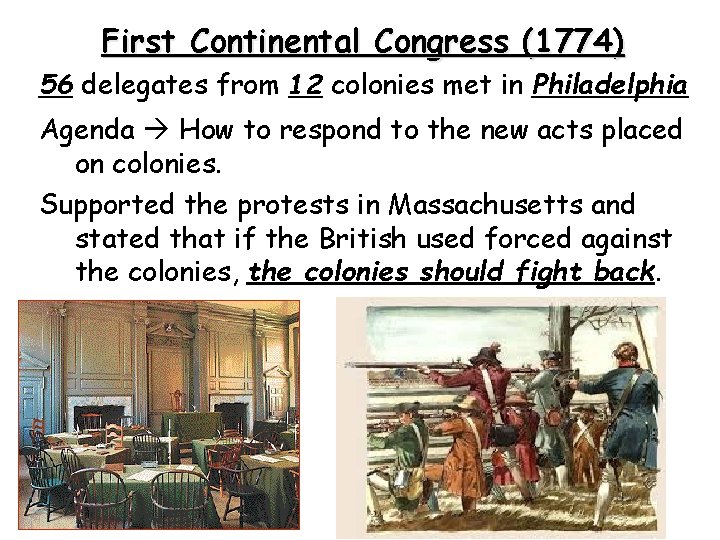 First Continental Congress (1774)

56 delegates from 12 colonies met in Philadelphia

Agenda → How to respond to the new acts placed on colonies.

Supported the protests in Massachusetts and stated that if the British used forced against the colonies, the colonies should fight back.